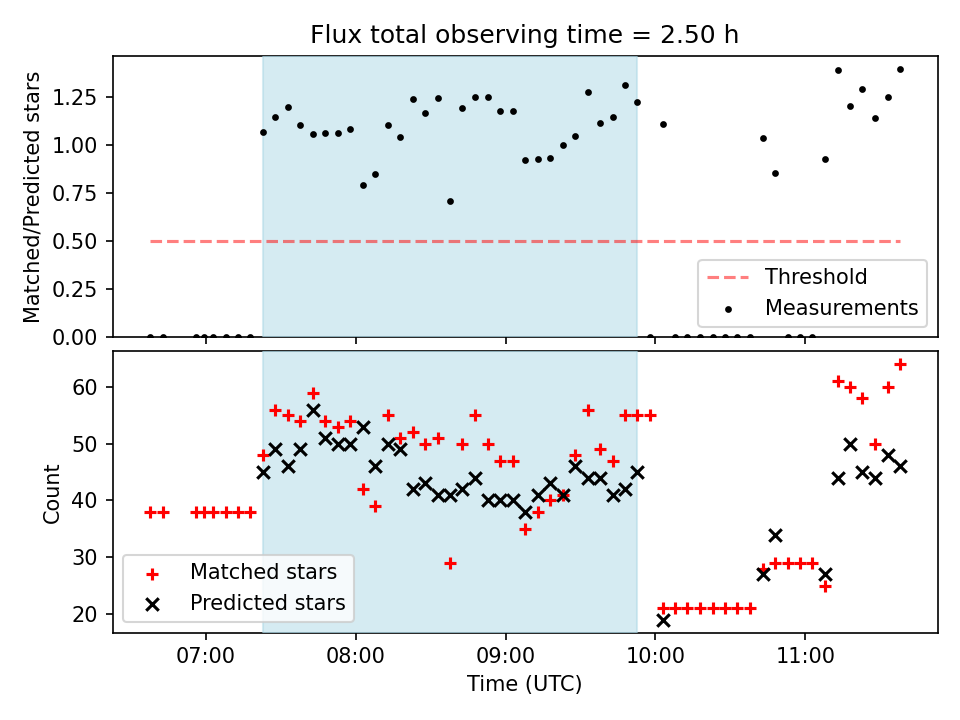 Flux total observing time = 2.50 h

Matched/Predicted stars

1.25
1.00
0.75
0.50
0.25
0.00

Threshold
Measurements

Count

60
50
40
30
20

Matched stars
Predicted stars

07:00
08:00
09:00
10:00
11:00

Time (UTC)